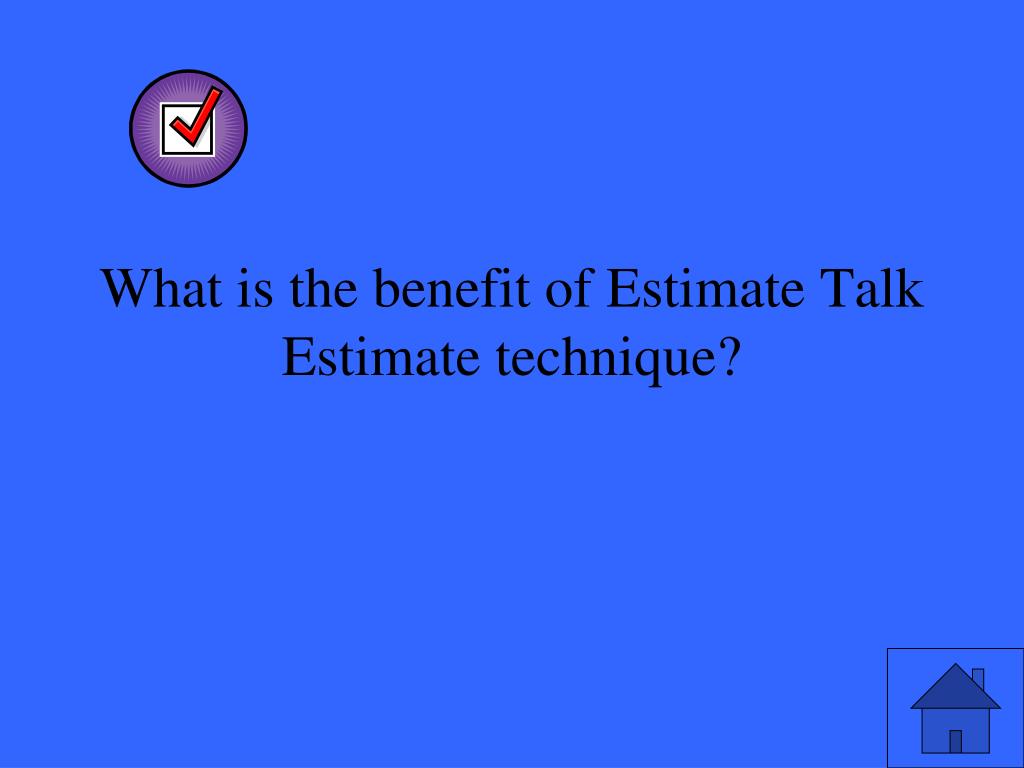 What is the benefit of Estimate Talk Estimate technique?